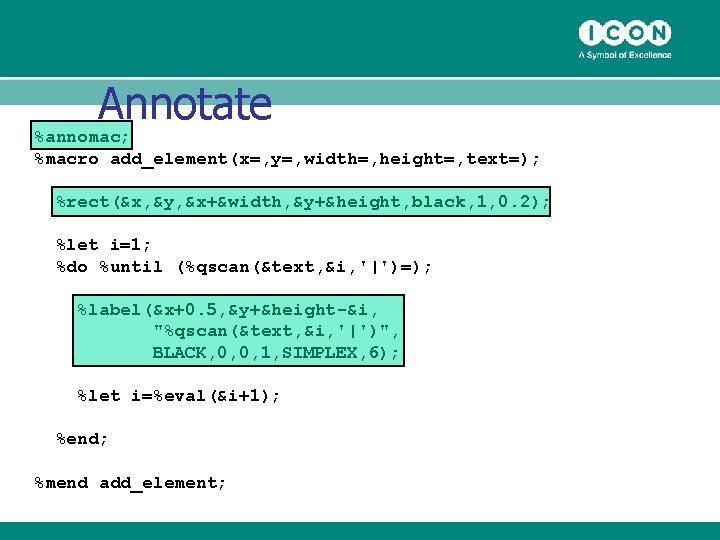 ICON
A Symbol of Excellence

Annotate

%annomac;
%macro add_element(x=,y=,width=,height=,text=);

%rect(&x,&y,&x+&width,&y+&height,black,1,0.2);

%let i=1;
%do %until (%qscan(&text,&i,'|')=);

%label(&x+0.5,&y+&height-&i,
"%qscan(&text,&i,'|')",
BLACK,0,0,1,SIMPLEX,6);

%let i=%eval(&i+1);

%end;

%mend add_element;